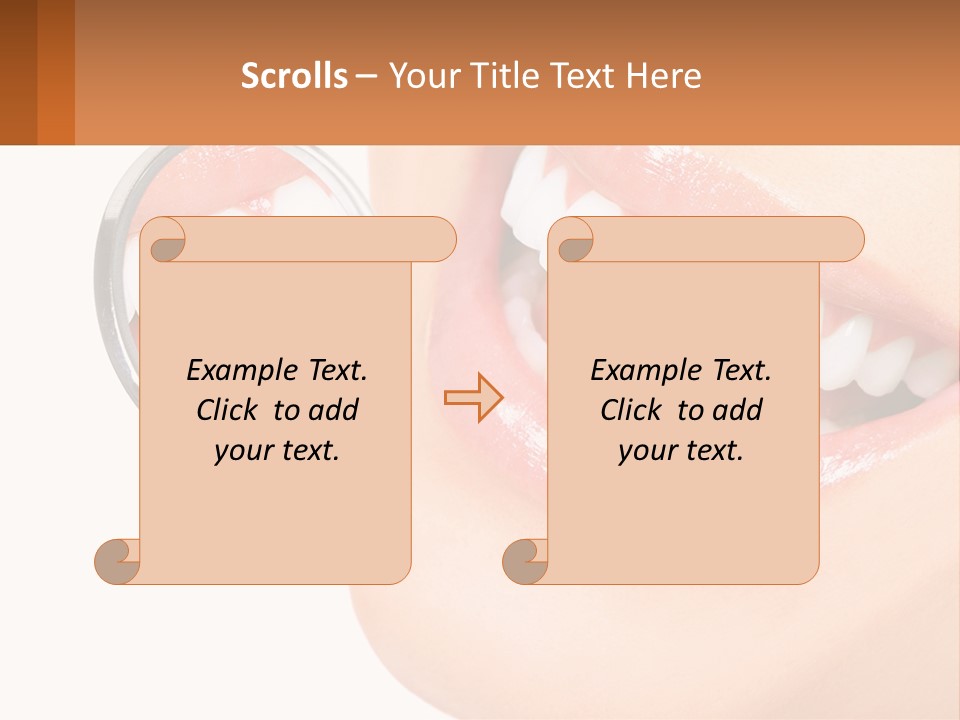 Scrolls – Your Title Text Here

Example Text. Click to add your text.

Example Text. Click to add your text.